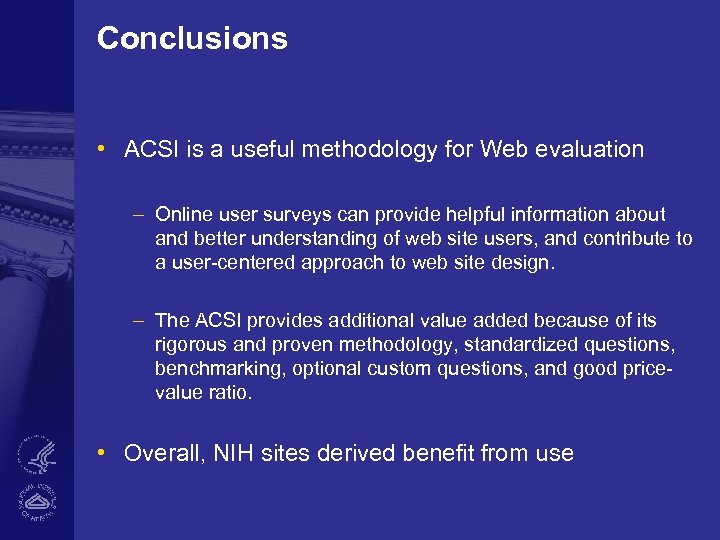 Conclusions

• ACSI is a useful methodology for Web evaluation

– Online user surveys can provide helpful information about and better understanding of web site users, and contribute to a user-centered approach to web site design.

– The ACSI provides additional value added because of its rigorous and proven methodology, standardized questions, benchmarking, optional custom questions, and good price-value ratio.

• Overall, NIH sites derived benefit from use